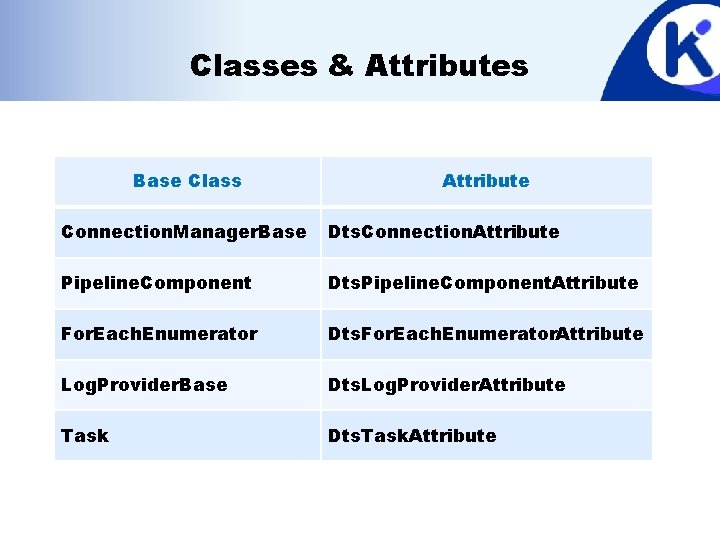 Classes & Attributes

| Base Class | Attribute |
|---|---|
| ConnectionManagerBase | DtsConnectionAttribute |
| PipelineComponent | DtsPipelineComponentAttribute |
| ForEachEnumerator | DtsForEachEnumeratorAttribute |
| LogProviderBase | DtsLogProviderAttribute |
| Task | DtsTaskAttribute |